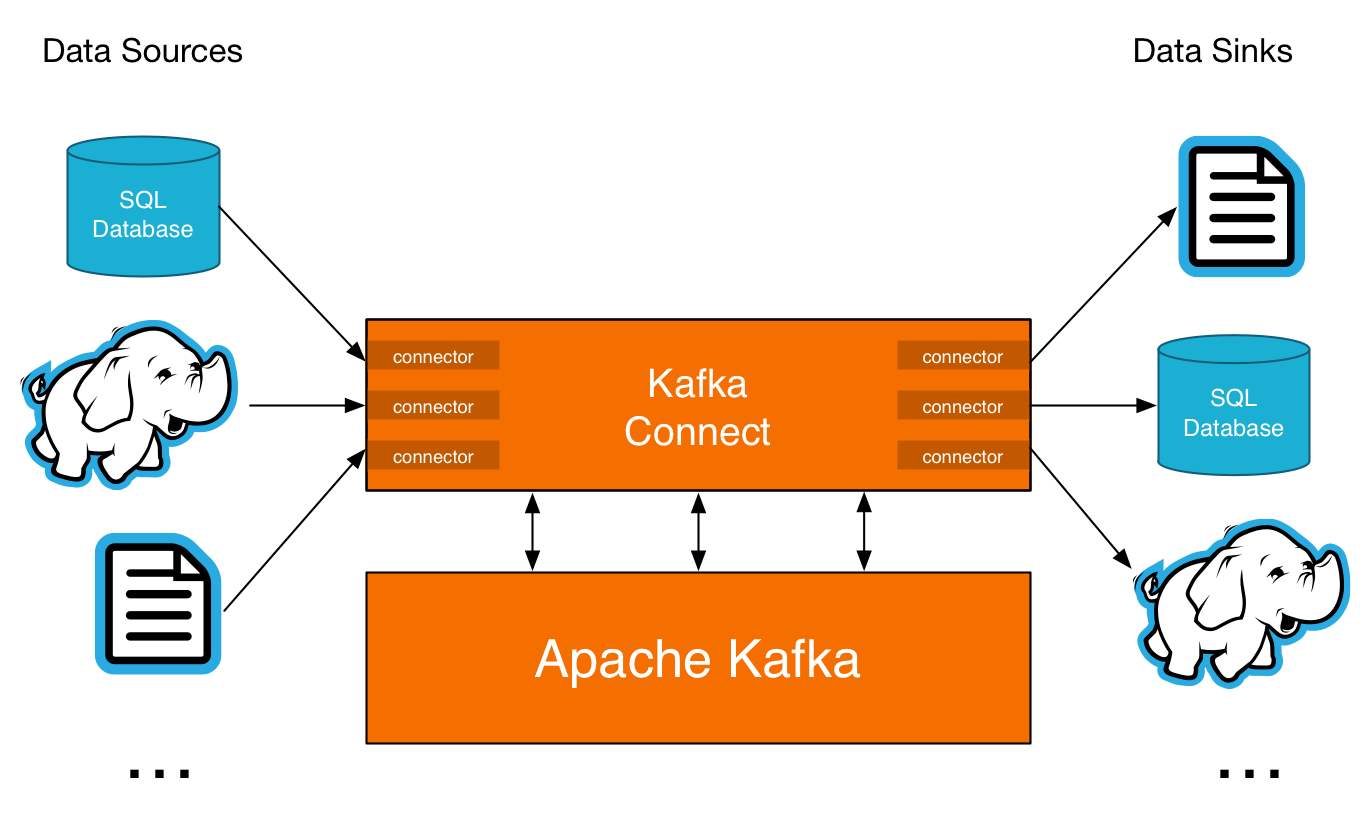 Data Sources

Data Sinks

SQL Database

connector
connector
connector

Kafka Connect

connector
connector
connector

SQL Database

Apache Kafka

...

...